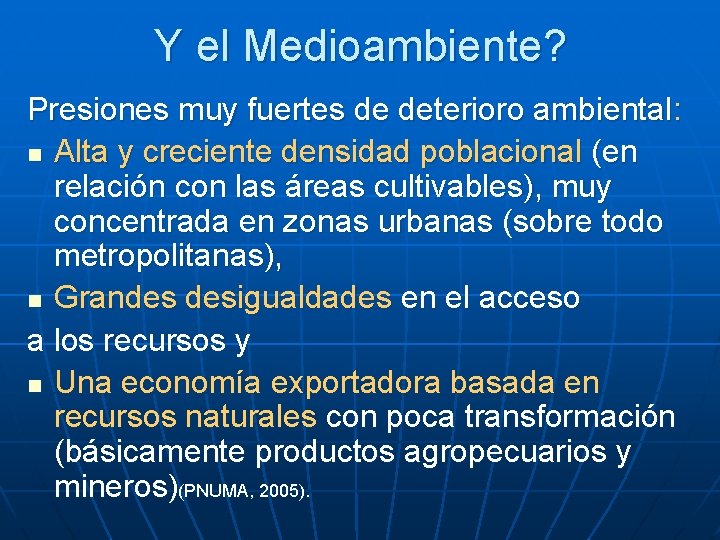 Y el Medioambiente?

Presiones muy fuertes de deterioro ambiental:

- Alta y creciente densidad poblacional (en relación con las áreas cultivables), muy concentrada en zonas urbanas (sobre todo metropolitanas),
- Grandes desigualdades en el acceso

a los recursos y

- Una economía exportadora basada en recursos naturales con poca transformación (básicamente productos agropecuarios y mineros)(PNUMA, 2005).